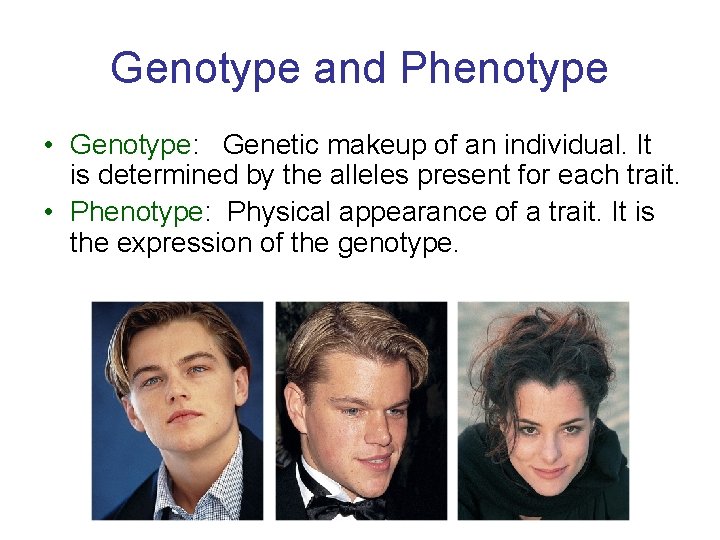 Genotype and Phenotype

• Genotype: Genetic makeup of an individual. It is determined by the alleles present for each trait.
• Phenotype: Physical appearance of a trait. It is the expression of the genotype.